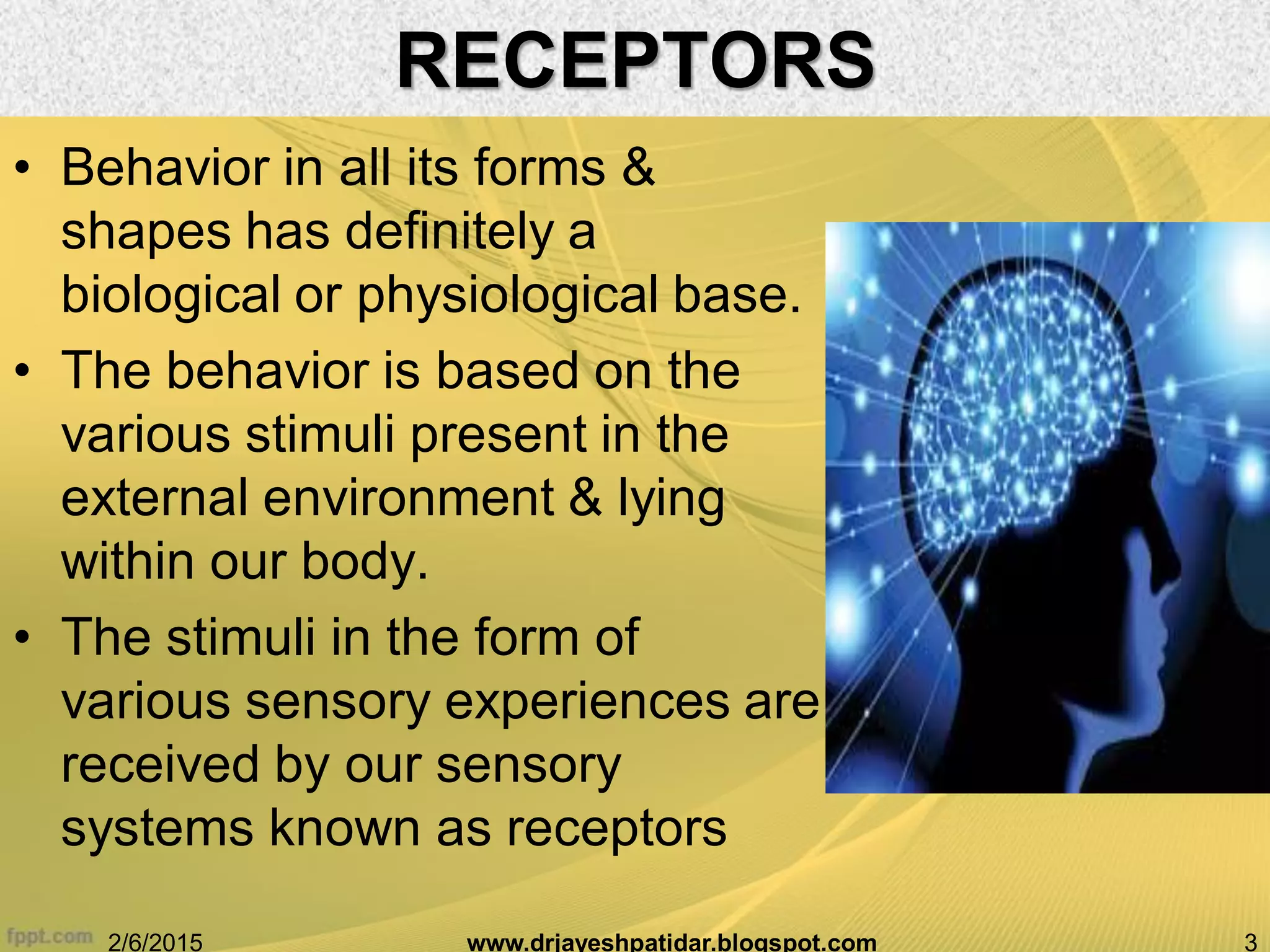 RECEPTORS

• Behavior in all its forms & shapes has definitely a biological or physiological base.

• The behavior is based on the various stimuli present in the external environment & lying within our body.

• The stimuli in the form of various sensory experiences are received by our sensory systems known as receptors

fppt.com 2/6/2015 www.drjayeshpatidar.blogspot.com 3